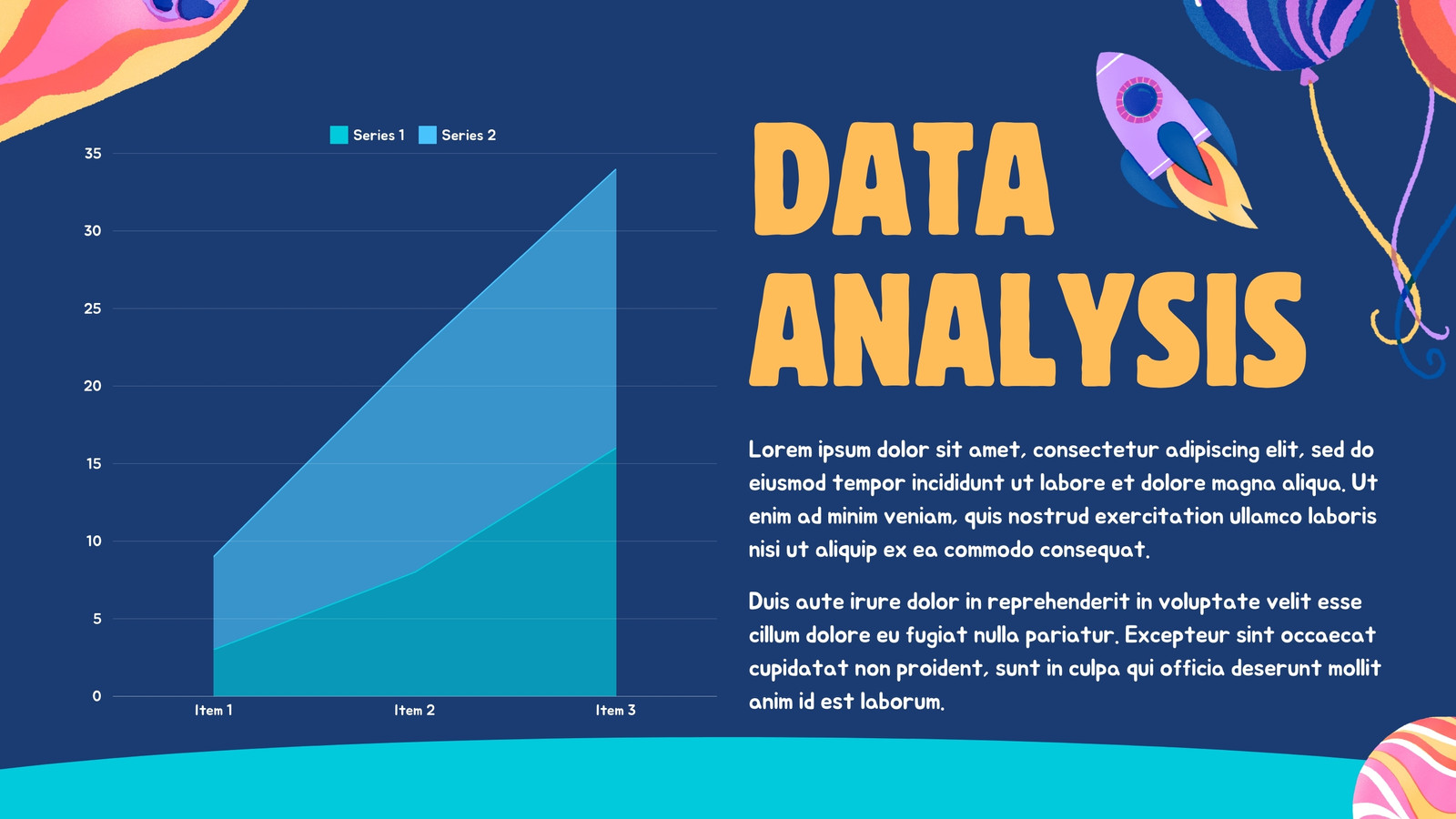 Series 1 Series 2

35
30
25
20
15
10
5
0

Item 1 Item 2 Item 3

DATA ANALYSIS

Lorem ipsum dolor sit amet, consectetur adipiscing elit, sed do eiusmod tempor incididunt ut labore et dolore magna aliqua. Ut enim ad minim veniam, quis nostrud exercitation ullamco laboris nisi ut aliquip ex ea commodo consequat.

Duis aute irure dolor in reprehenderit in voluptate velit esse cillum dolore eu fugiat nulla pariatur. Excepteur sint occaecat cupidatat non proident, sunt in culpa qui officia deserunt mollit anim id est laborum.